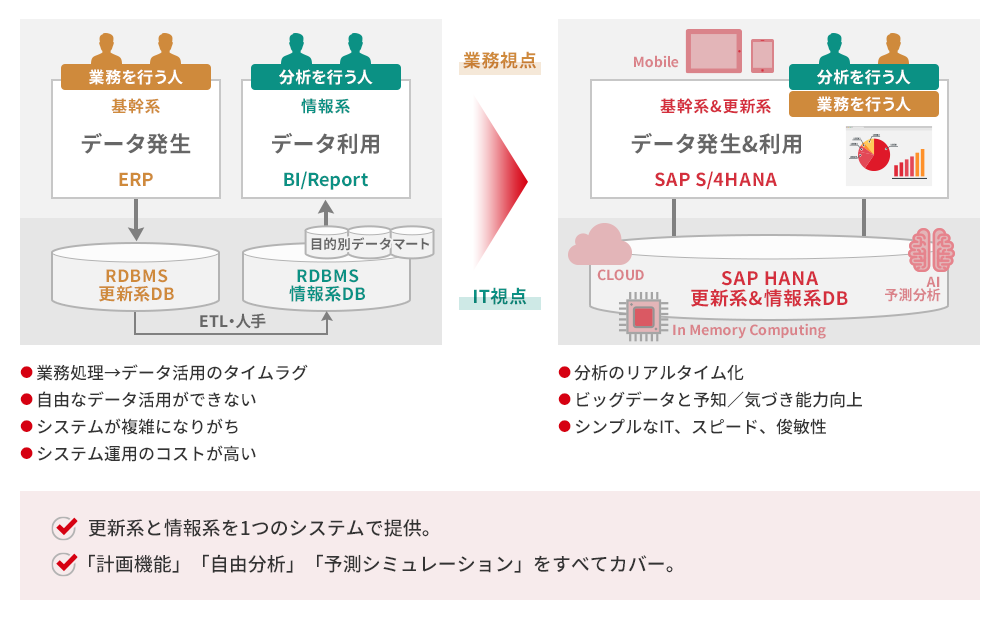 業務を行う人
基幹系
データ発生
ERP

分析を行う人
情報系
データ利用
BI/Report

目的別データマート

RDBMS
更新系DB

RDBMS
情報系DB

ETL・人手

業務視点

IT視点

Mobile

分析を行う人
業務を行う人
基幹系&更新系
データ発生&利用
SAP S/4HANA

CLOUD
SAP HANA
更新系&情報系DB
AI
予測分析
In Memory Computing

● 業務処理→データ活用のタイムラグ
● 自由なデータ活用ができない
● システムが複雑になりがち
● システム運用のコストが高い

● 分析のリアルタイム化
● ビッグデータと予知／気づき能力向上
● シンプルなIT、スピード、俊敏性

更新系と情報系を1つのシステムで提供。
「計画機能」「自由分析」「予測シミュレーション」をすべてカバー。